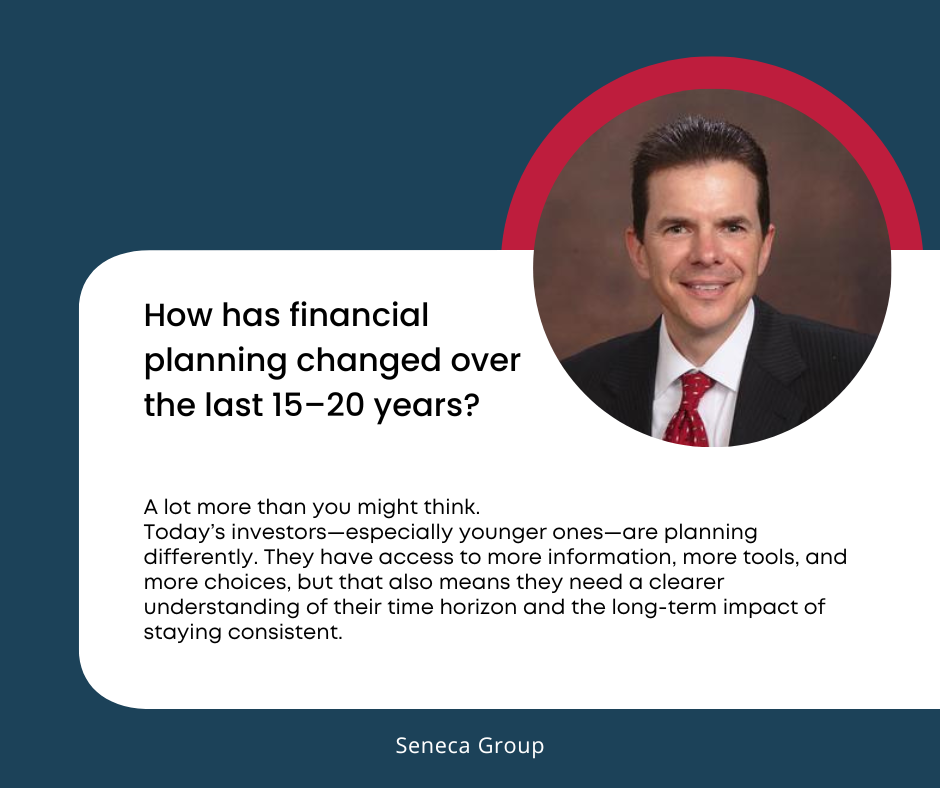 How has financial planning changed over the last 15–20 years?

A lot more than you might think.
Today's investors—especially younger ones—are planning differently. They have access to more information, more tools, and more choices, but that also means they need a clearer understanding of their time horizon and the long-term impact of staying consistent.

Seneca Group